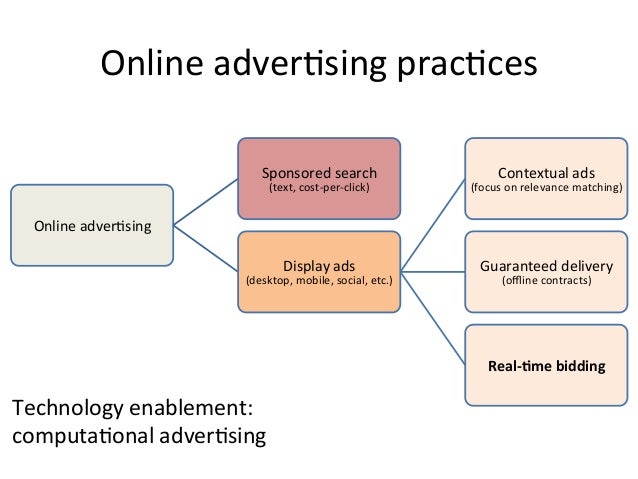 Online advertising practices

Online advertising

Sponsored search
(text, cost-per-click)

Display ads
(desktop, mobile, social, etc.)

Contextual ads
(focus on relevance matching)

Guaranteed delivery
(offline contracts)

Real-time bidding

Technology enablement:
computational advertising